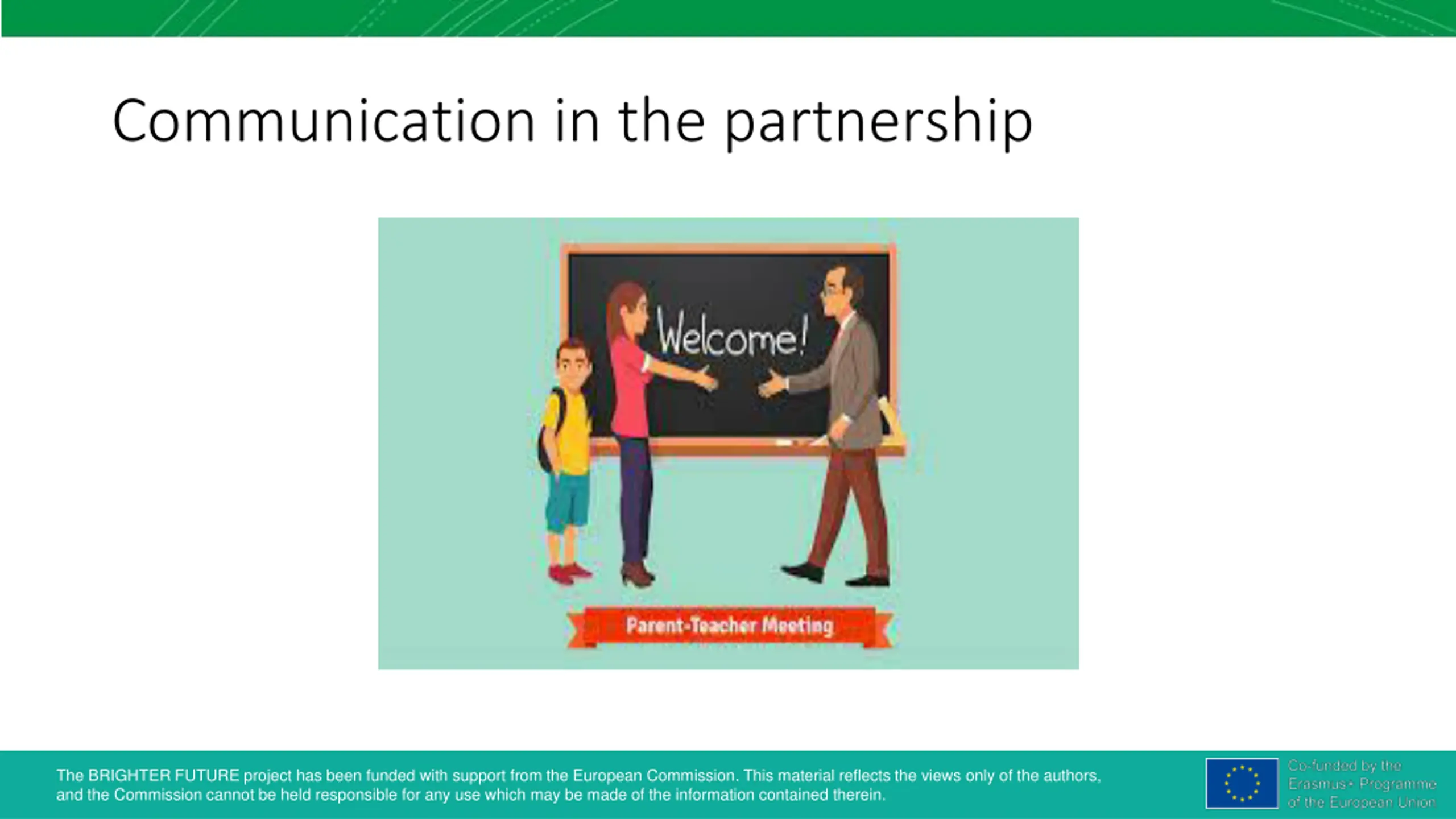 Communication in the partnership

Welcome!

Parent-Teacher Meeting

The BRIGHTER FUTURE project has been funded with support from the European Commission. This material reflects the views only of the authors, and the Commission cannot be held responsible for any use which may be made of the information contained therein.

Co-funded by the Erasmus+ Programme of the European Union